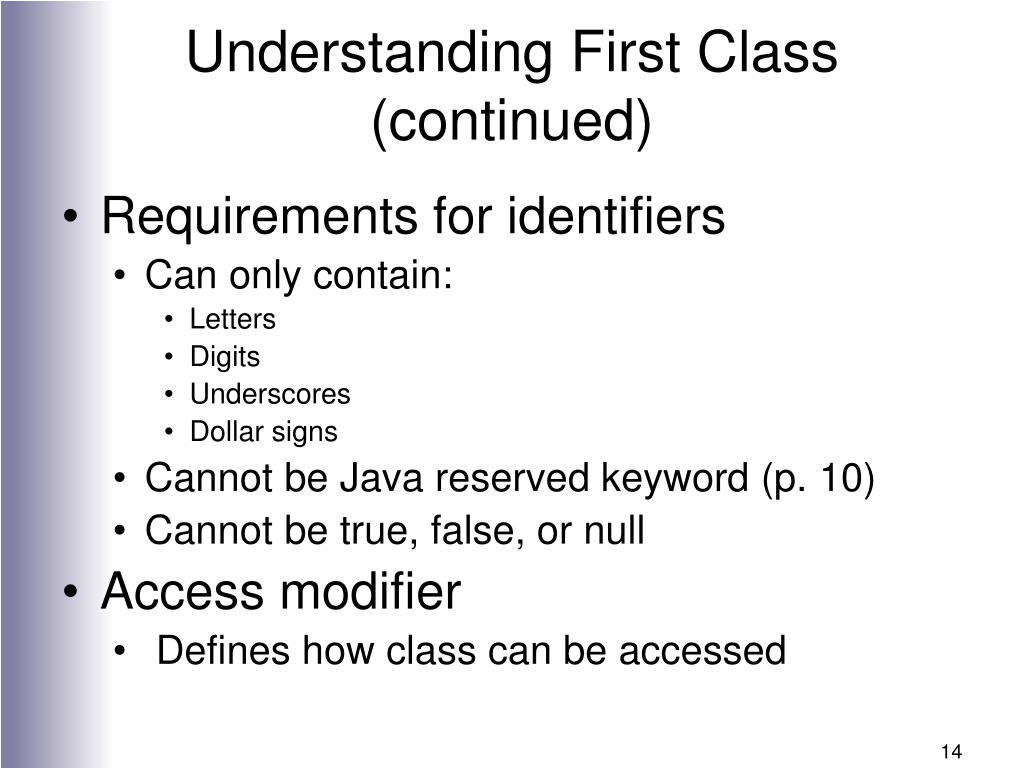 Understanding First Class (continued)

• Requirements for identifiers
  • Can only contain:
    • Letters
    • Digits
    • Underscores
    • Dollar signs
  • Cannot be Java reserved keyword (p. 10)
  • Cannot be true, false, or null
• Access modifier
  • Defines how class can be accessed

14